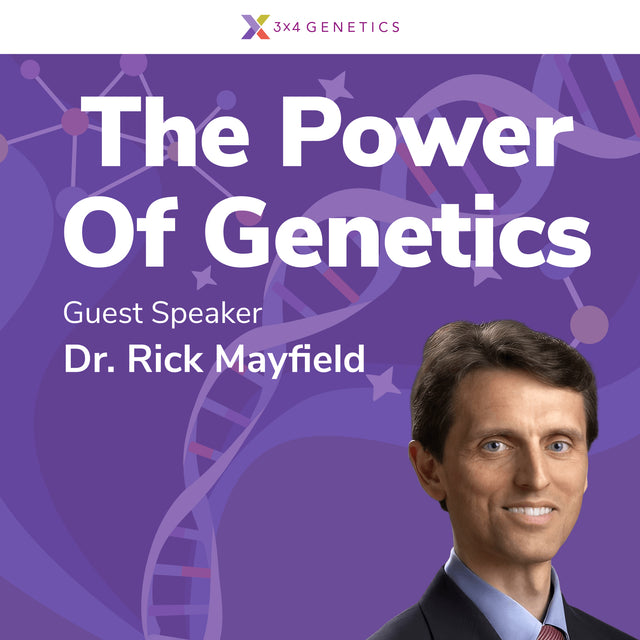 3x4 GENETICS

The Power Of Genetics

Guest Speaker
Dr. Rick Mayfield